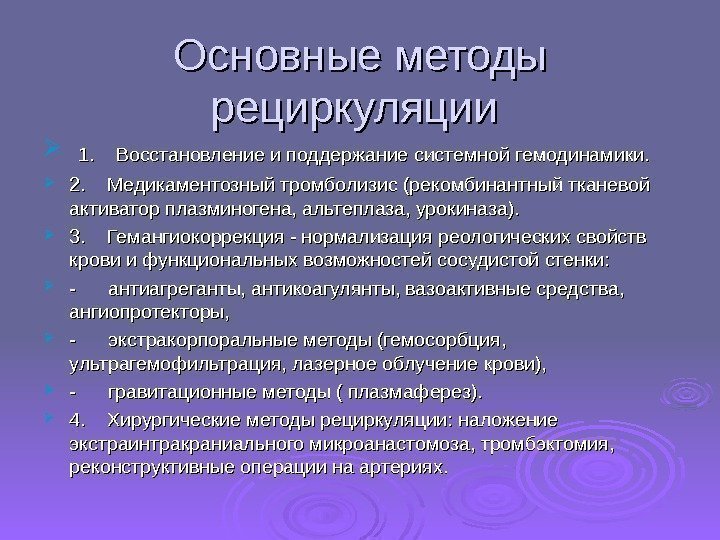 Основные методы рециркуляции

1. Восстановление и поддержание системной гемодинамики.

2. Медикаментозный тромболизис (рекомбинантный тканевой активатор плазминогена, альтеплаза, урокиназа).

3. Гемангиокоррекция - нормализация реологических свойств крови и функциональных возможностей сосудистой стенки:

- антиагреганты, антикоагулянты, вазоактивные средства, ангиопротекторы,

- экстракорпоральные методы (гемосорбция, ультрагемофильтрация, лазерное облучение крови),

- гравитационные методы ( плазмаферез).

4. Хирургические методы рециркуляции: наложение экстраинтракраниального микроанастомоза, тромбэктомия, реконструктивные операции на артериях.